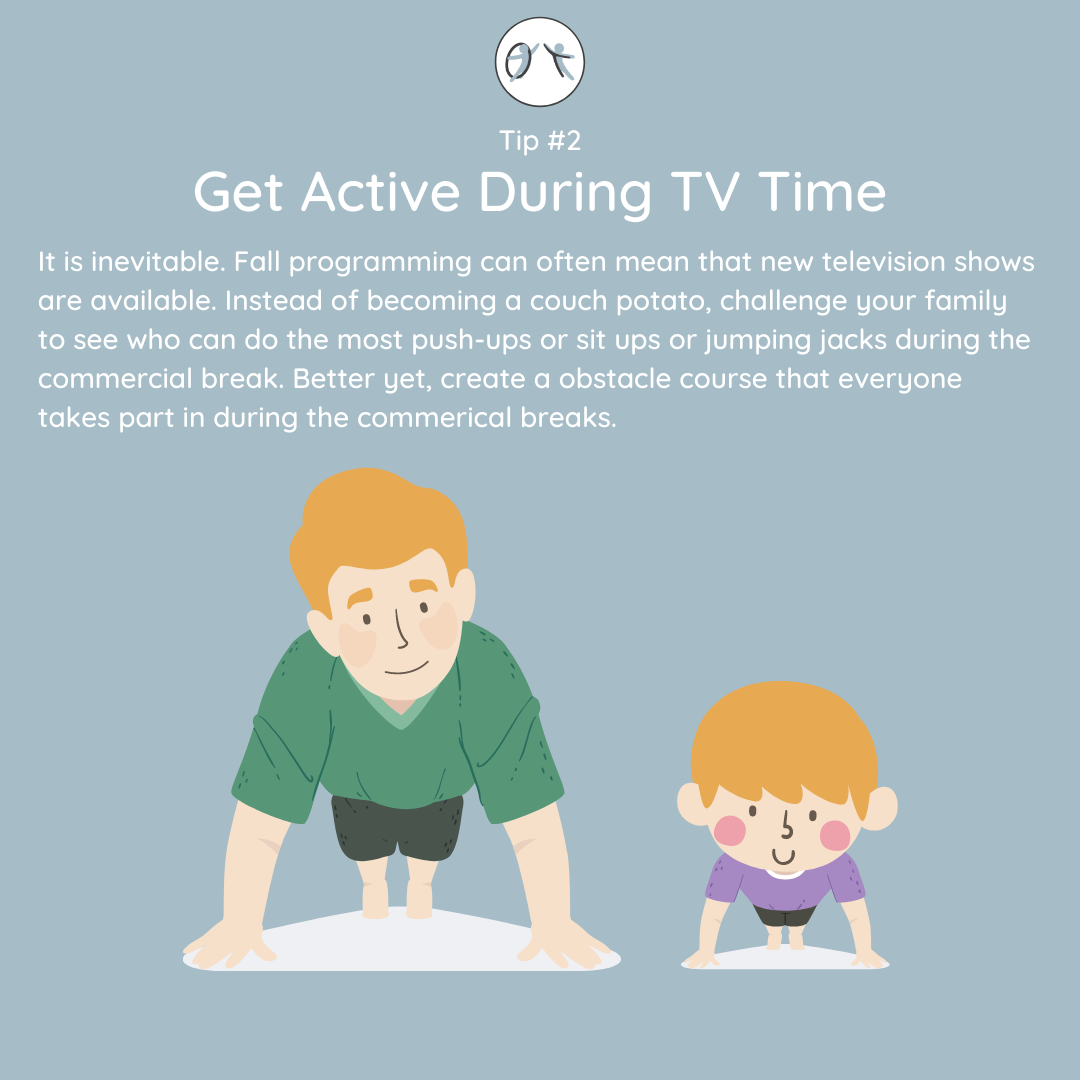 Tip #2

Get Active During TV Time

It is inevitable. Fall programming can often mean that new television shows are available. Instead of becoming a couch potato, challenge your family to see who can do the most push-ups or sit ups or jumping jacks during the commercial break. Better yet, create a obstacle course that everyone takes part in during the commerical breaks.